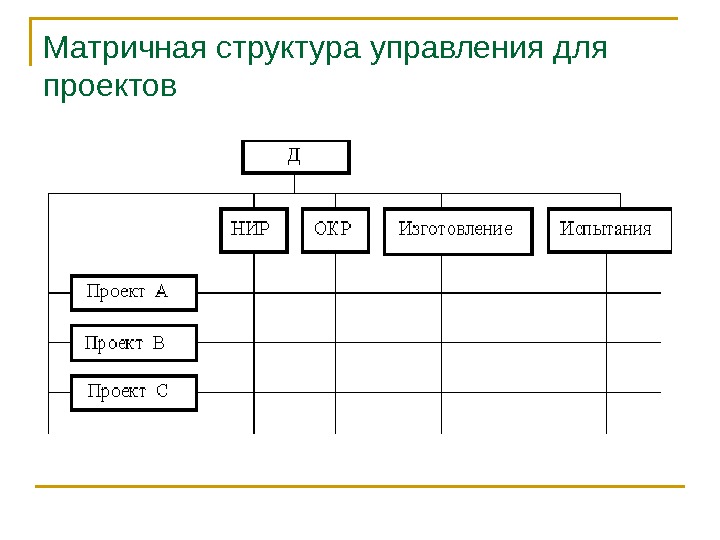 Матричная структура управления для проектов

Д

НИР

ОКР

Изготовление

Испытания

Проект А

Проект В

Проект С